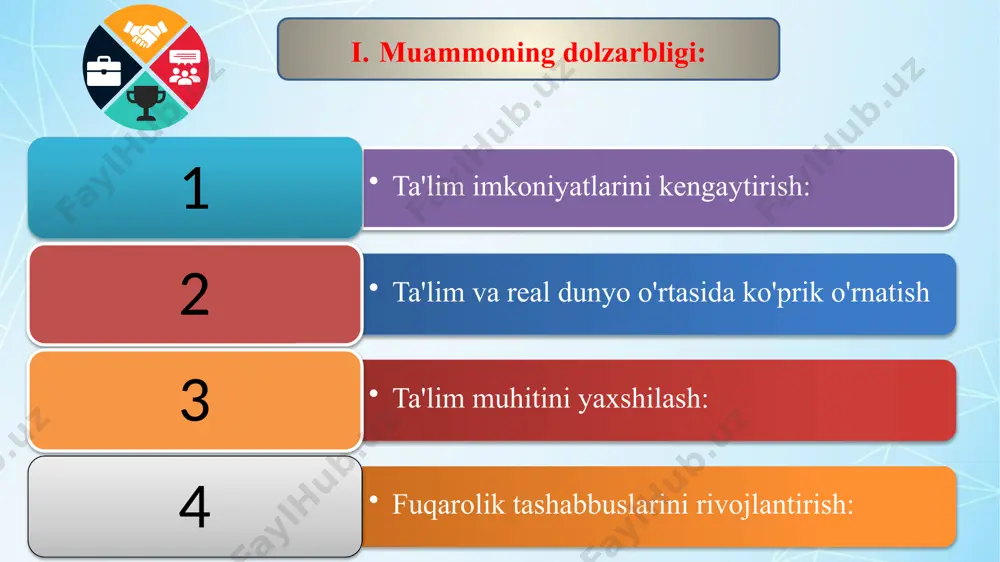 I. Muammoning dolzarbligi:

1

• Ta'lim imkoniyatlarini kengaytirish:

2

• Ta'lim va real dunyo o'rtasida ko'prik o'rnatish

3

• Ta'lim muhitini yaxshilash:

4

• Fuqarolik tashabbuslarini rivojlantirish:

FaylHub.uz